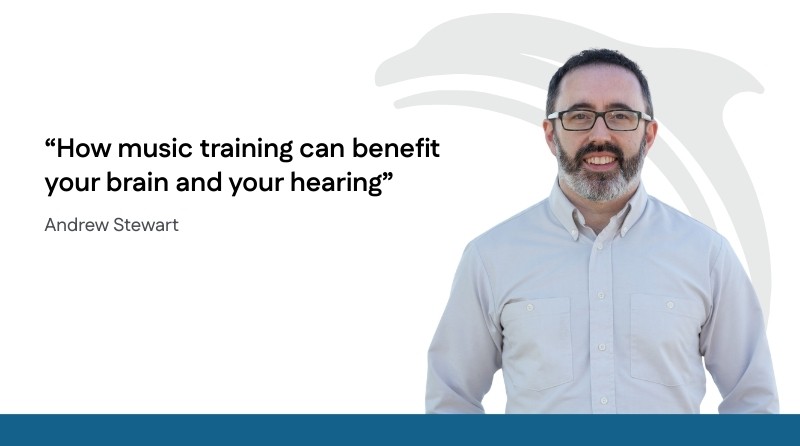 “How music training can benefit your brain and your hearing”

Andrew Stewart